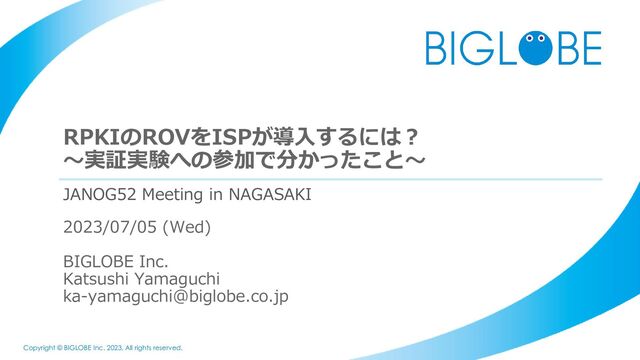 BIGLOBE

RPKIのROVをISPが導入するには？
～実証実験への参加で分かったこと～

JANOG52 Meeting in NAGASAKI

2023/07/05 (Wed)

BIGLOBE Inc.
Katsushi Yamaguchi
ka-yamaguchi@biglobe.co.jp

Copyright © BIGLOBE Inc. 2023. All rights reserved.